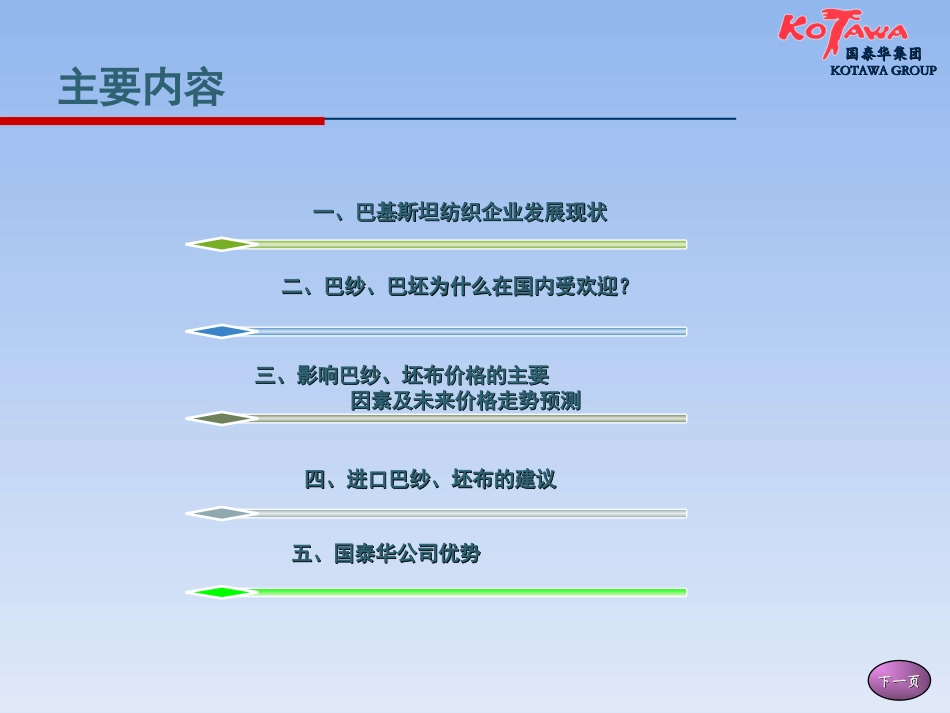 KOTAWA
国泰华集团
KOTAWA GROUP

主要内容

一、巴基斯坦纺织企业发展现状

二、巴纱、巴坯为什么在国内受欢迎？

三、影响巴纱、坯布价格的主要因素及未来价格走势预测

四、进口巴纱、坯布的建议

五、国泰华公司优势

下一页